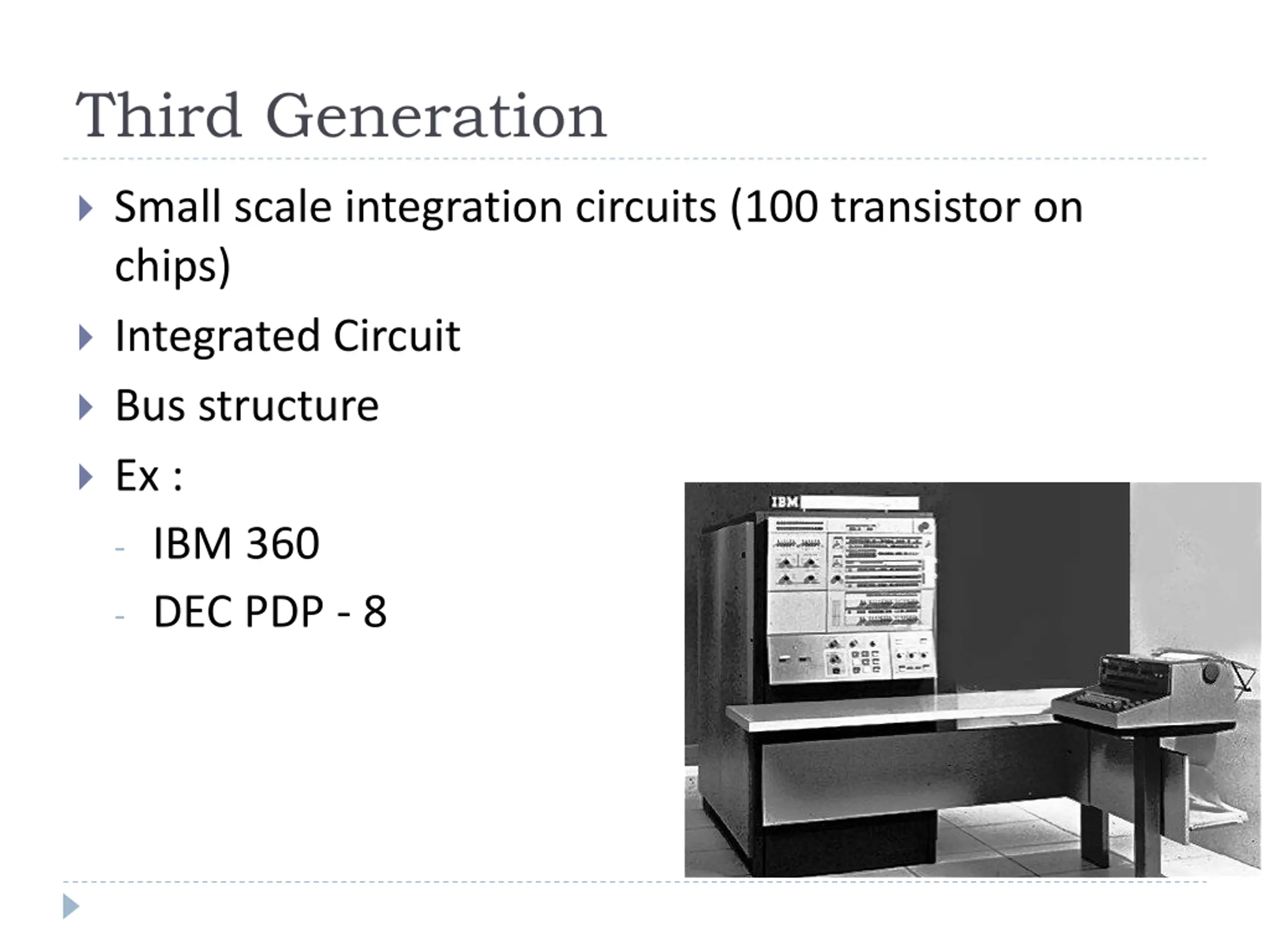 Third Generation

Small scale integration circuits (100 transistor on chips)

Integrated Circuit

Bus structure

Ex :

- IBM 360
- DEC PDP - 8

IBM